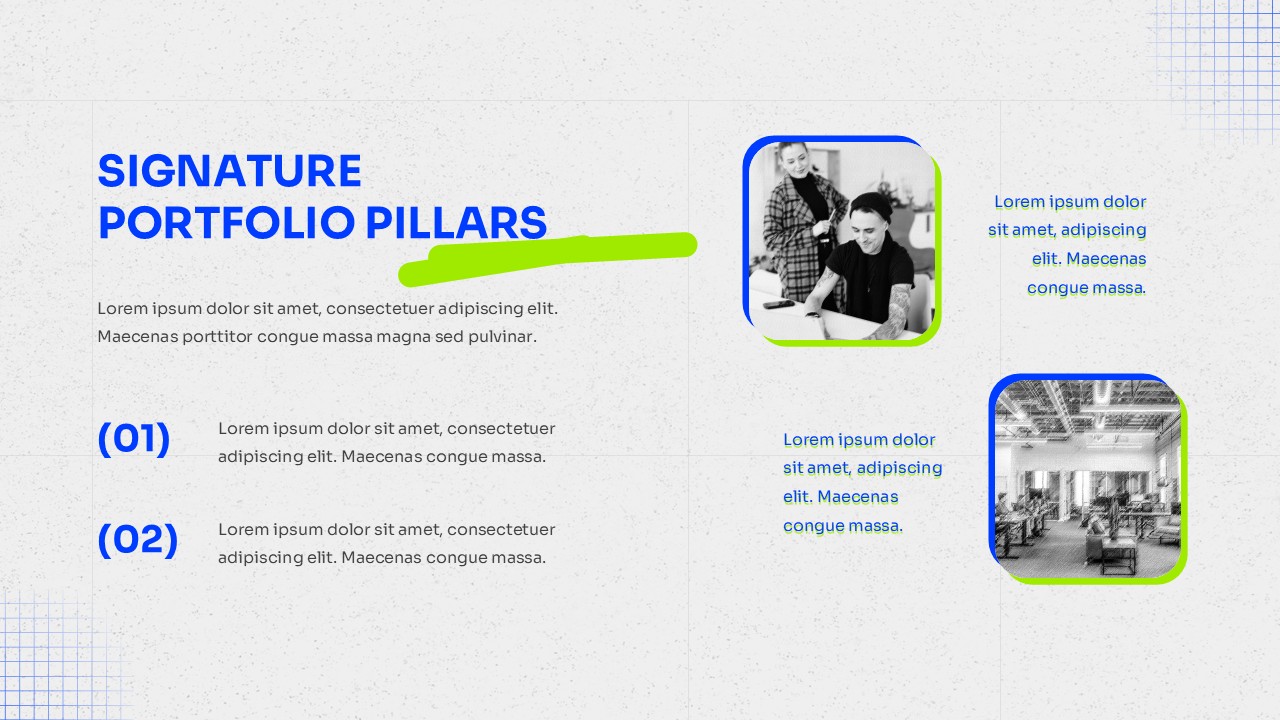 SIGNATURE PORTFOLIO PILLARS

Lorem ipsum dolor sit amet, consectetuer adipiscing elit. Maecenas porttitor congue massa magna sed pulvinar.

(01)

Lorem ipsum dolor sit amet, consectetuer adipiscing elit. Maecenas congue massa.

(02)

Lorem ipsum dolor sit amet, consectetuer adipiscing elit. Maecenas congue massa.

Lorem ipsum dolor sit amet, adipiscing elit. Maecenas congue massa.

Lorem ipsum dolor sit amet, adipiscing elit. Maecenas congue massa.